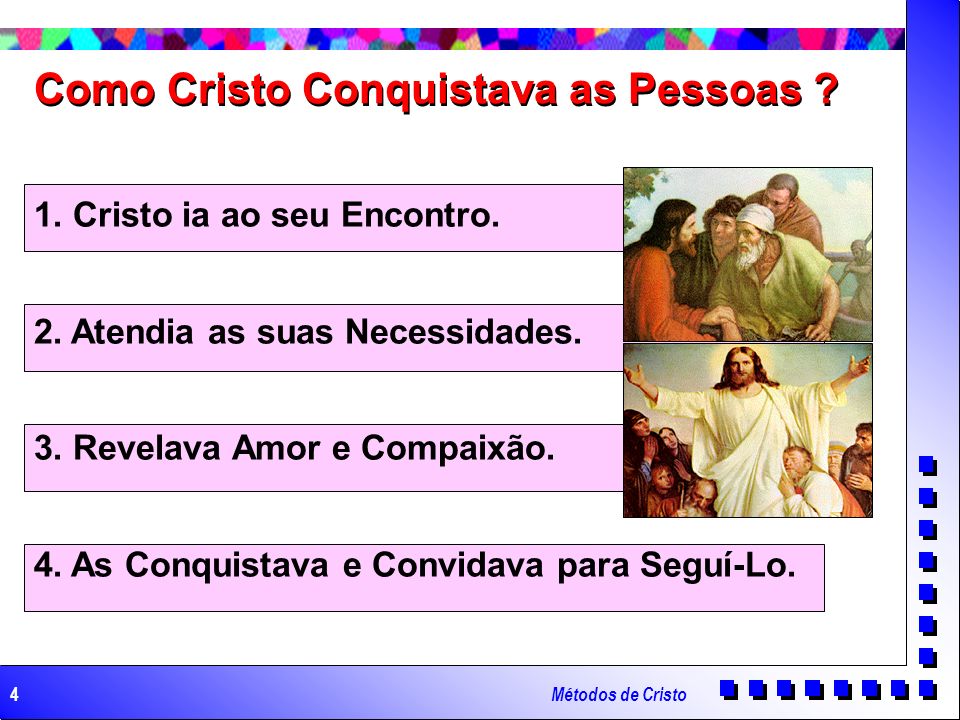 Como Cristo Conquistava as Pessoas ?

1. Cristo ia ao seu Encontro.

2. Atendia as suas Necessidades.

3. Revelava Amor e Compaixão.

4. As Conquistava e Convidava para Seguí-Lo.

4

Métodos de Cristo